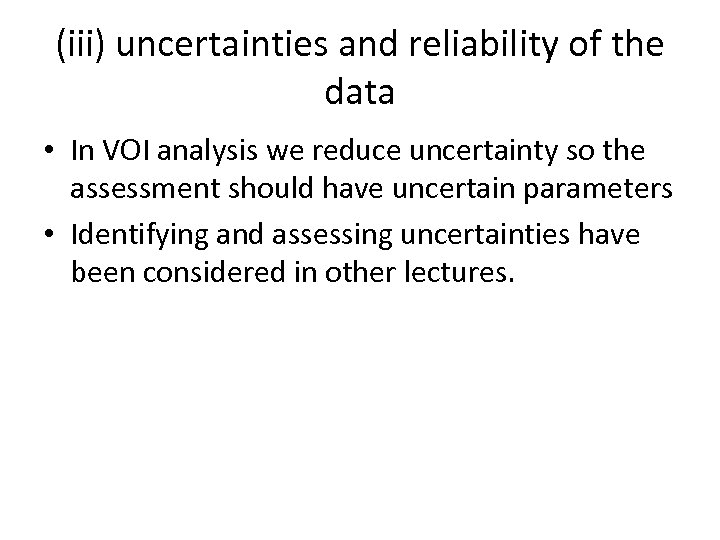 (iii) uncertainties and reliability of the data

• In VOI analysis we reduce uncertainty so the assessment should have uncertain parameters
• Identifying and assessing uncertainties have been considered in other lectures.